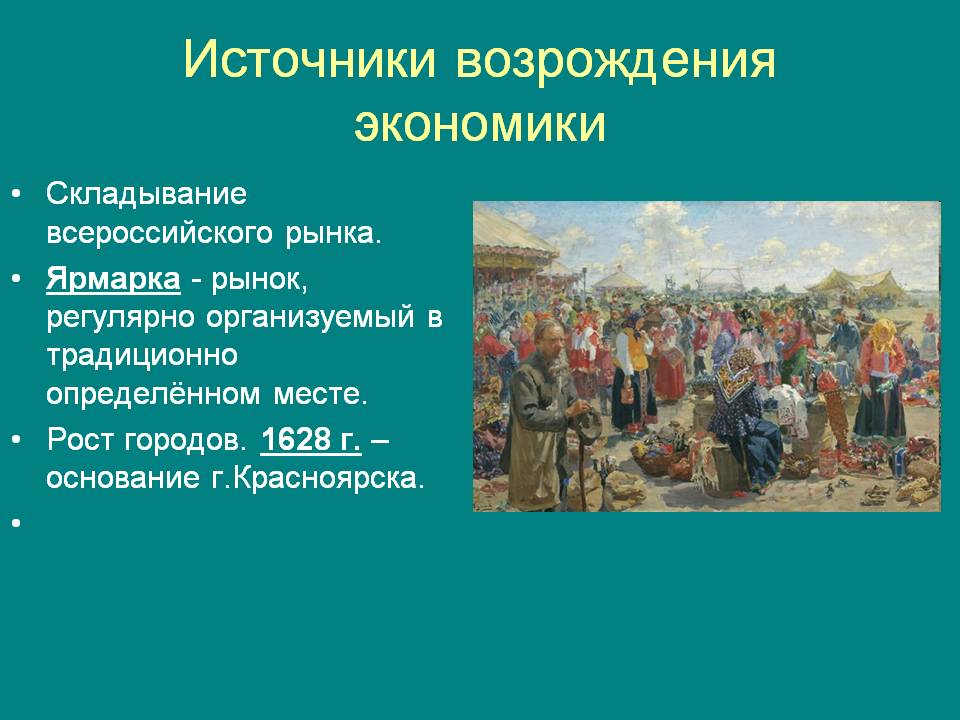 Источники возрождения экономики

• Складывание всероссийского рынка.
• Ярмарка - рынок, регулярно организуемый в традиционно определённом месте.
• Рост городов. 1628 г. – основание г.Красноярска.
•